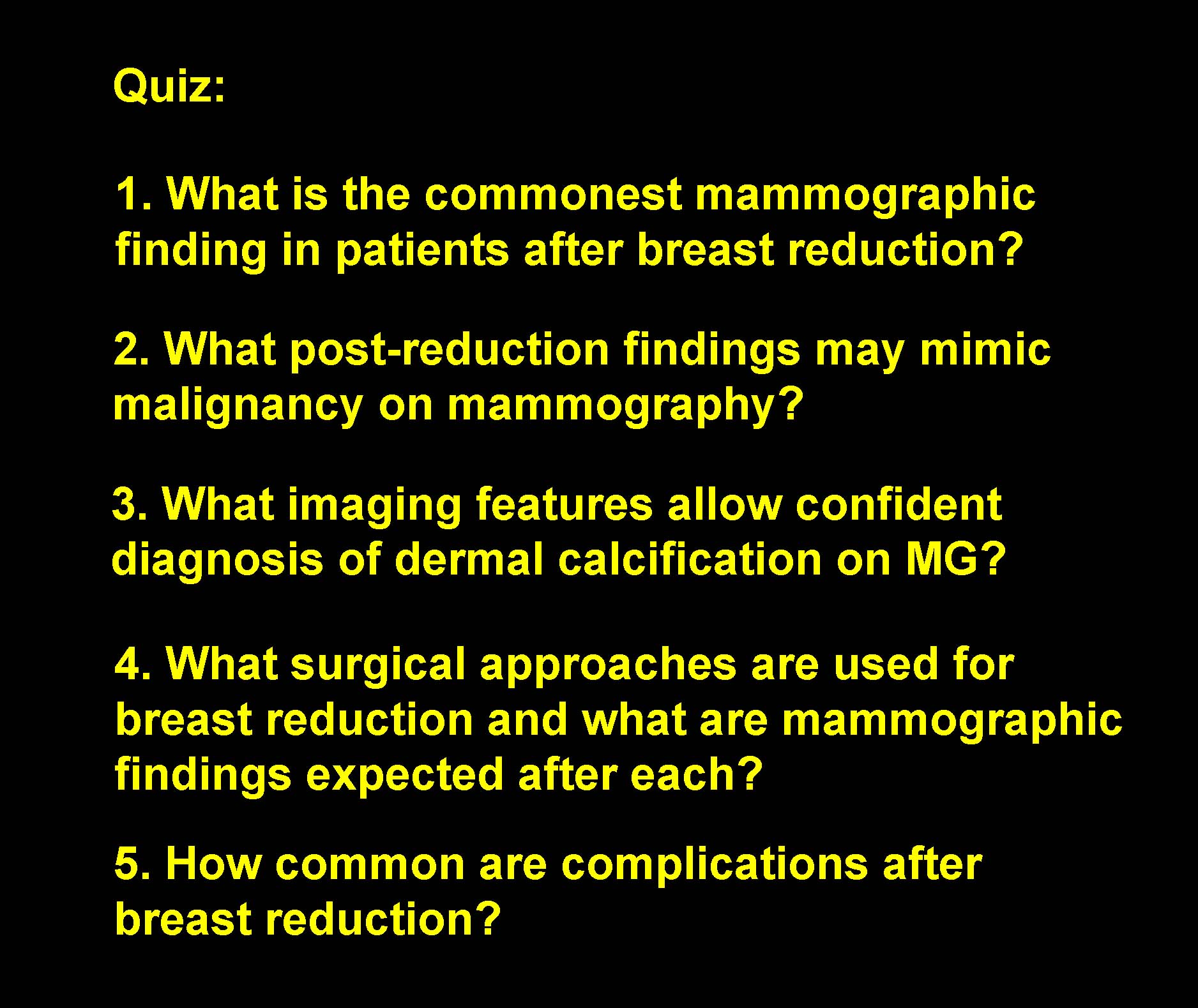 Quiz:

1. What is the commonest mammographic finding in patients after breast reduction?

2. What post-reduction findings may mimic malignancy on mammography?

3. What imaging features allow confident diagnosis of dermal calcification on MG?

4. What surgical approaches are used for breast reduction and what are mammographic findings expected after each?

5. How common are complications after breast reduction?